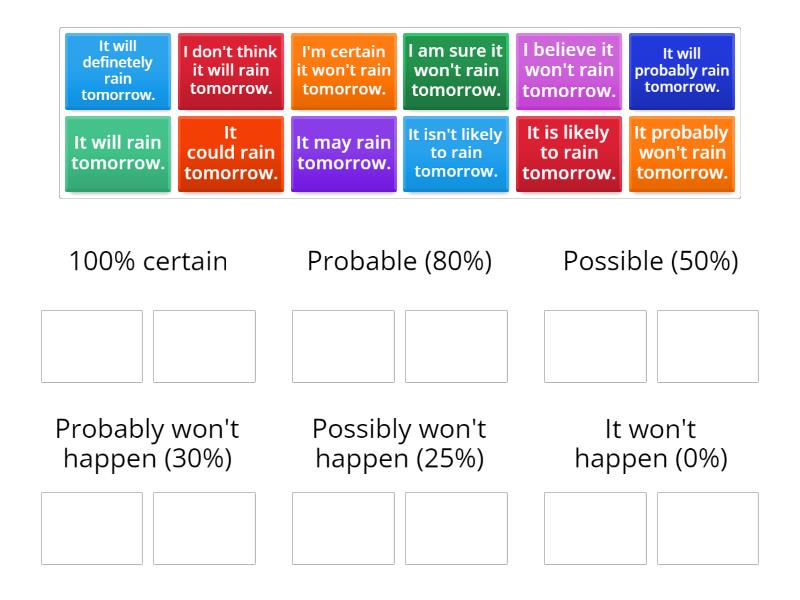 It will definetely rain tomorrow.

I don't think it will rain tomorrow.

I'm certain it won't rain tomorrow.

I am sure it won't rain tomorrow.

I believe it won't rain tomorrow.

It will probably rain tomorrow.

It will rain tomorrow.

It could rain tomorrow.

It may rain tomorrow.

It isn't likely to rain tomorrow.

It is likely to rain tomorrow.

It probably won't rain tomorrow.

100% certain

Probable (80%)

Possible (50%)

Probably won't happen (30%)

Possibly won't happen (25%)

It won't happen (0%)